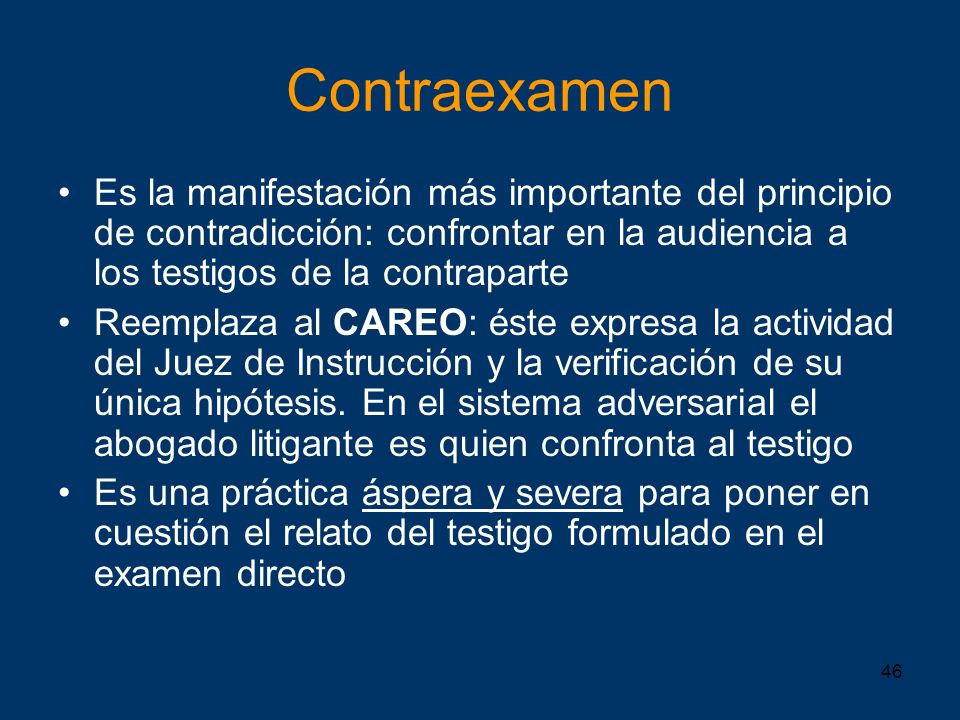 Contraexamen

• Es la manifestación más importante del principio de contradicción: confrontar en la audiencia a los testigos de la contraparte

• Reemplaza al CAREO: éste expresa la actividad del Juez de Instrucción y la verificación de su única hipótesis. En el sistema adversarial el abogado litigante es quien confronta al testigo

• Es una práctica áspera y severa para poner en cuestión el relato del testigo formulado en el examen directo

46